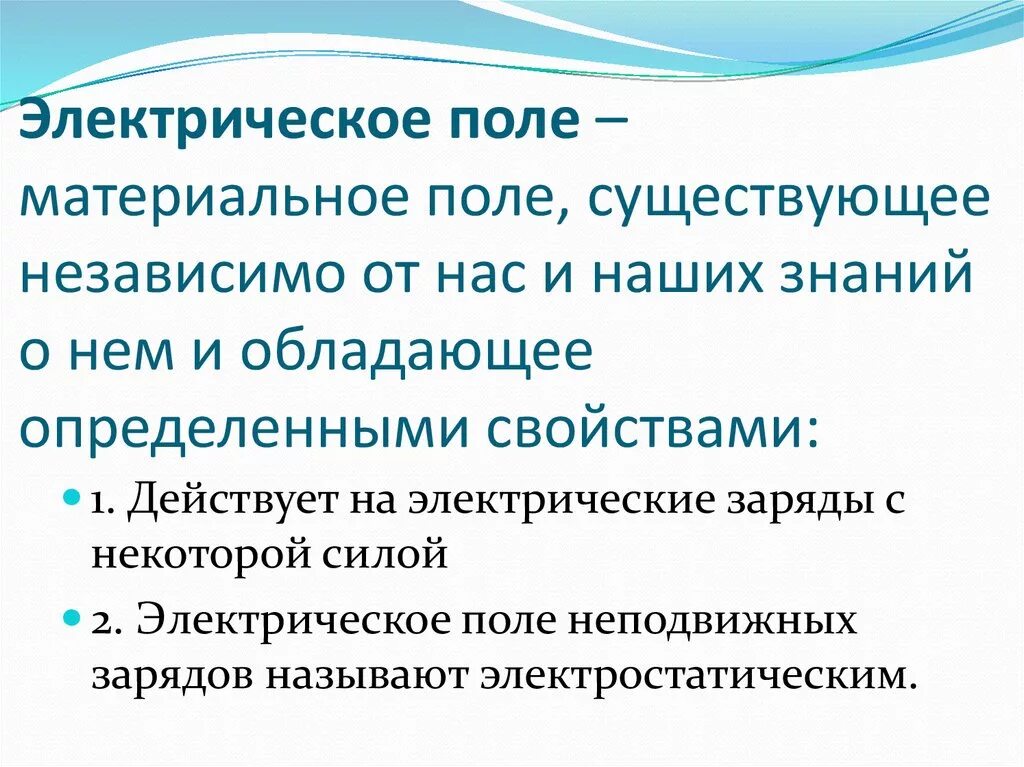 Электрическое поле – материальное поле, существующее независимо от нас и наших знаний о нем и обладающее определенными свойствами:

1. Действует на электрические заряды с некоторой силой

2. Электрическое поле неподвижных зарядов называют электростатическим.